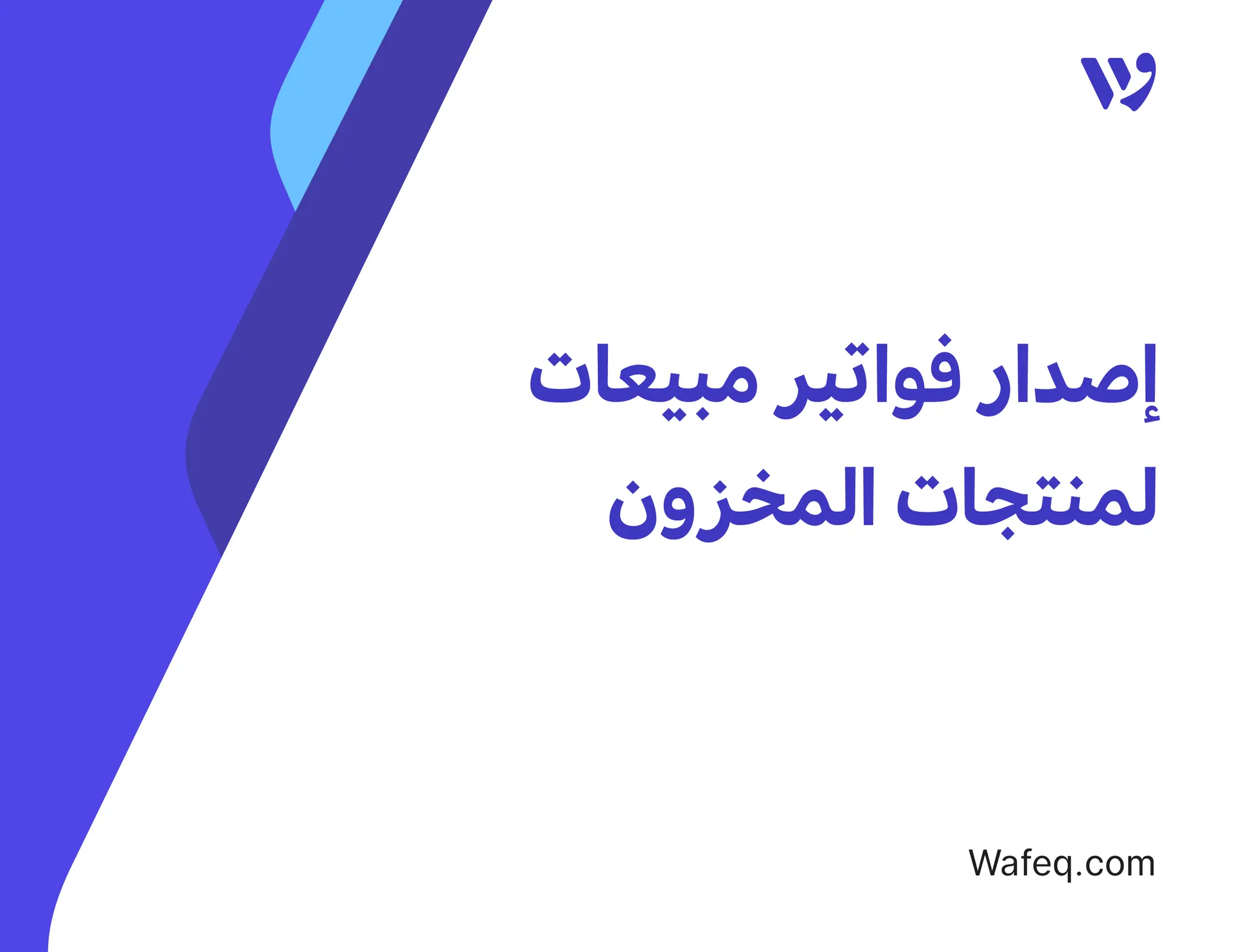 إصدار فواتير مبيعات
لمنتجات المخزون

Wafeq.com